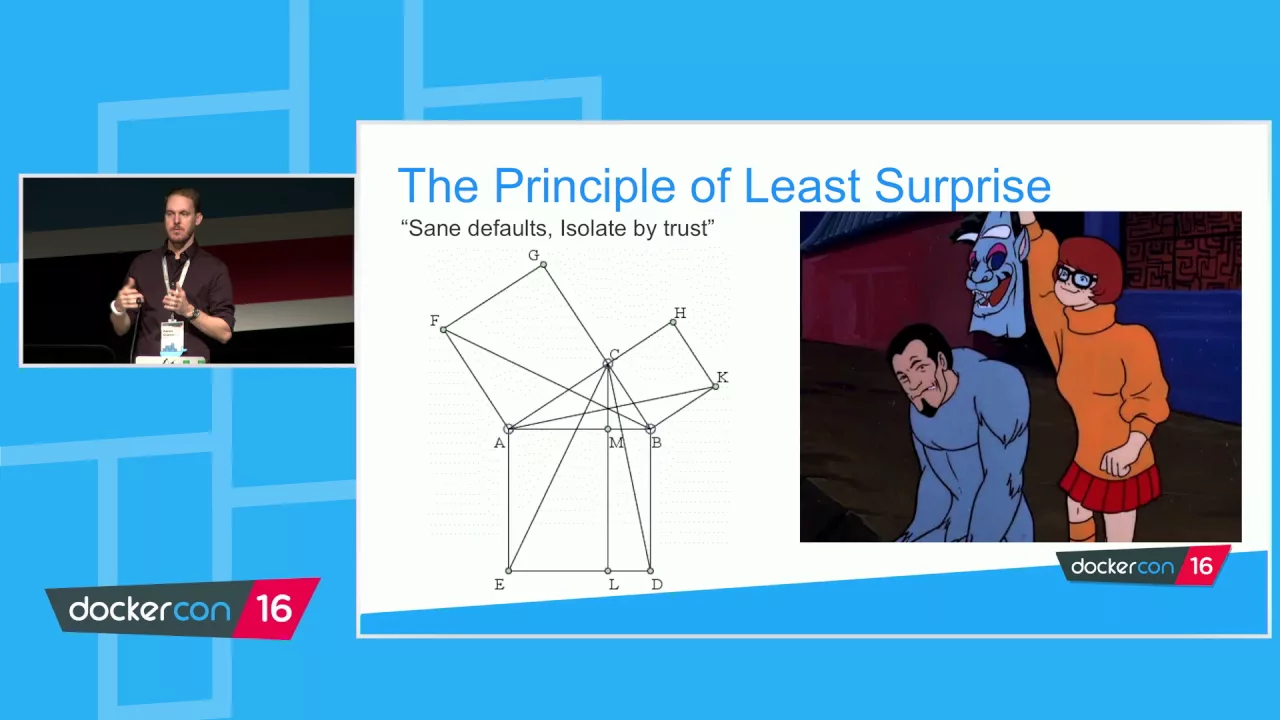 The Principle of Least Surprise

"Sane defaults, Isolate by trust"

G

F

H

C

K

A

M

B

E

L

D

dockercon 16

dockercon 16